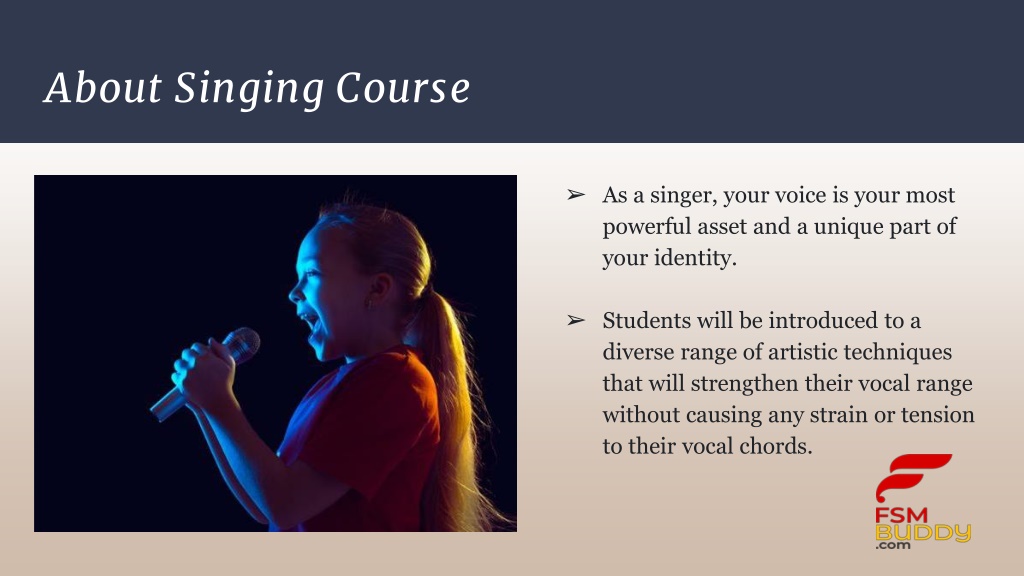 About Singing Course

➢ As a singer, your voice is your most powerful asset and a unique part of your identity.

➢ Students will be introduced to a diverse range of artistic techniques that will strengthen their vocal range without causing any strain or tension to their vocal chords.

FSM
BUDDY
.com